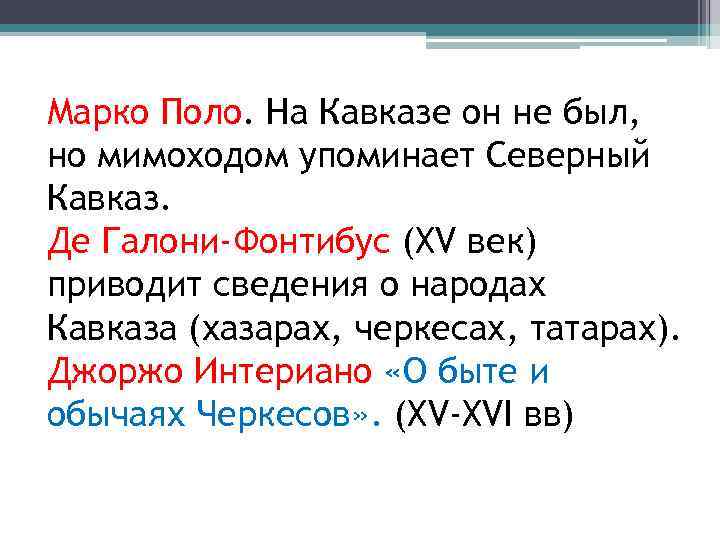 Марко Поло. На Кавказе он не был, но мимоходом упоминает Северный Кавказ.
Де Галони-Фонтибус (XV век) приводит сведения о народах Кавказа (хазарах, черкесах, татарах).
Джоржо Интериано «О быте и обычаях Черкесов». (XV-XVI вв)